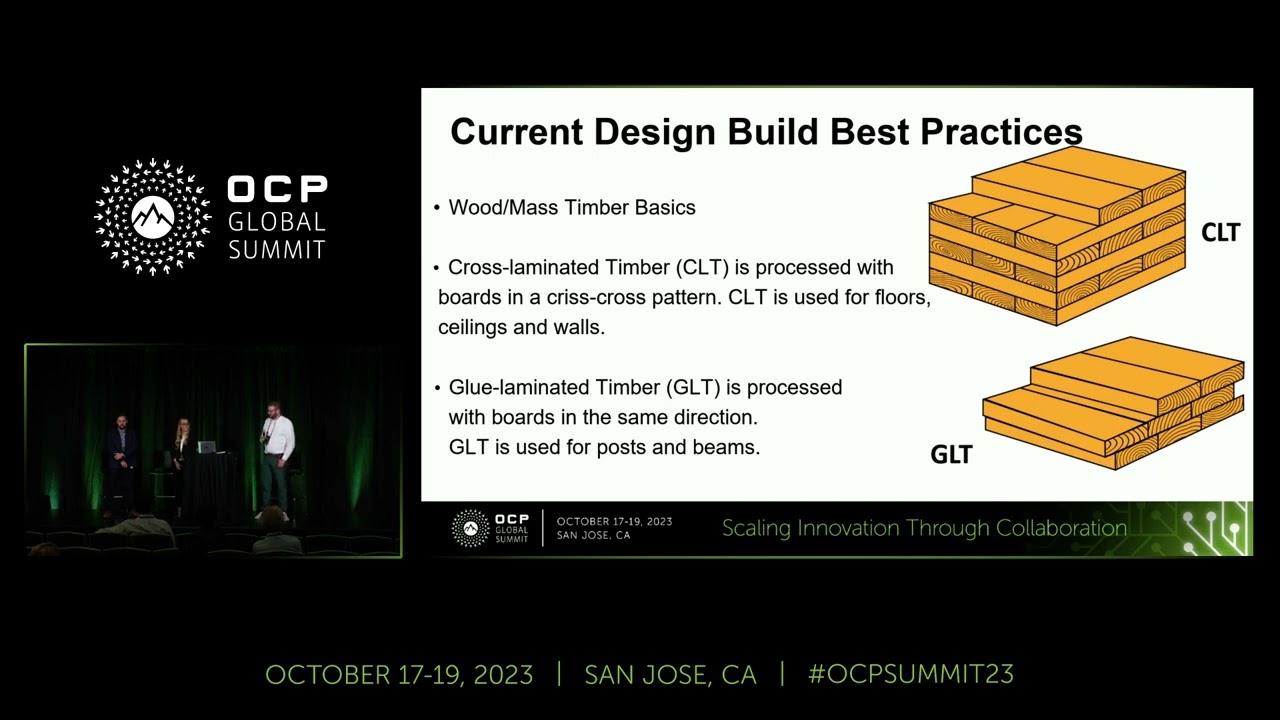 OCP GLOBAL SUMMIT

Current Design Build Best Practices

• Wood/Mass Timber Basics

• Cross-laminated Timber (CLT) is processed with boards in a criss-cross pattern. CLT is used for floors, ceilings and walls.

• Glue-laminated Timber (GLT) is processed with boards in the same direction. GLT is used for posts and beams.

CLT

GLT

OCP GLOBAL SUMMIT | OCTOBER 17-19, 2023 SAN JOSE, CA

Scaling Innovation Through Collaboration

OCTOBER 17-19, 2023 | SAN JOSE, CA | #OCPSUMMIT23